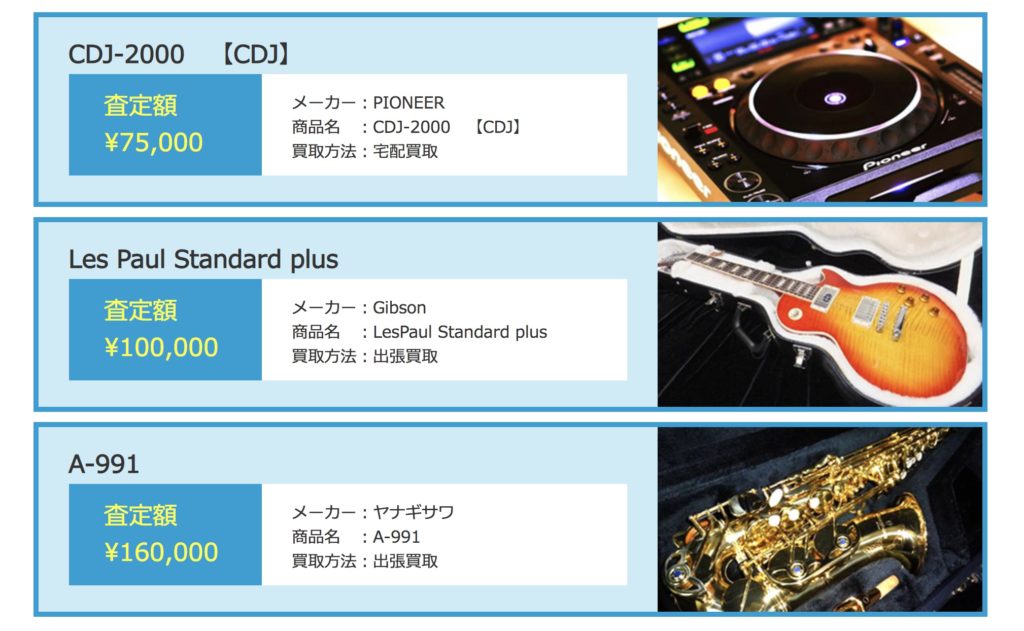 CDJ-2000 【CDJ】

査定額
¥75,000

メーカー：PIONEER
商品名 ：CDJ-2000 【CDJ】
買取方法：宅配買取

Pioneer

Les Paul Standard plus

査定額
¥100,000

メーカー：Gibson
商品名 ：LesPaul Standard plus
買取方法：出張買取

A-991

査定額
¥160,000

メーカー：ヤナギサワ
商品名 ：A-991
買取方法：出張買取